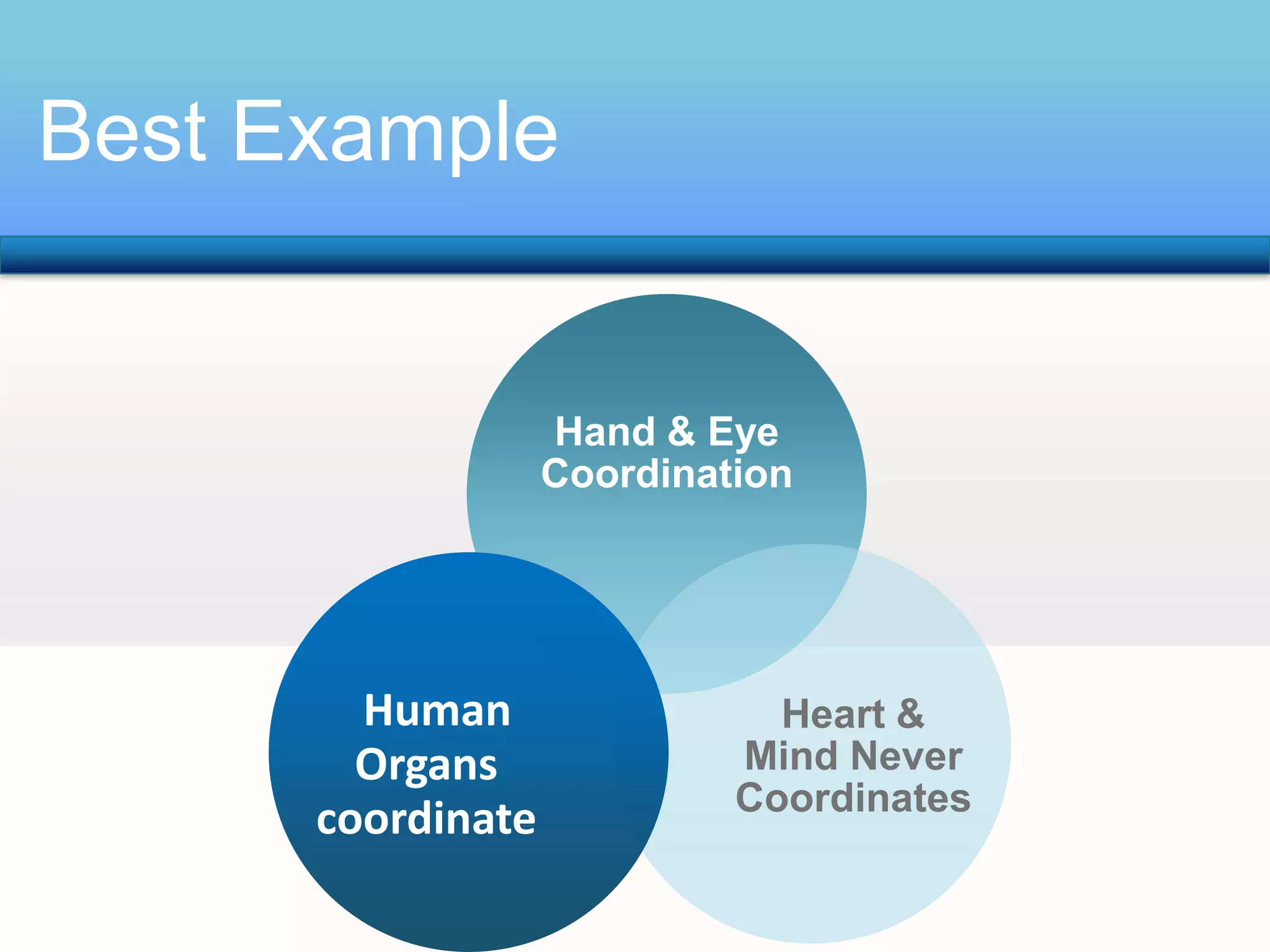 Best Example

Hand & Eye Coordination

Human Organs coordinate

Heart & Mind Never Coordinates